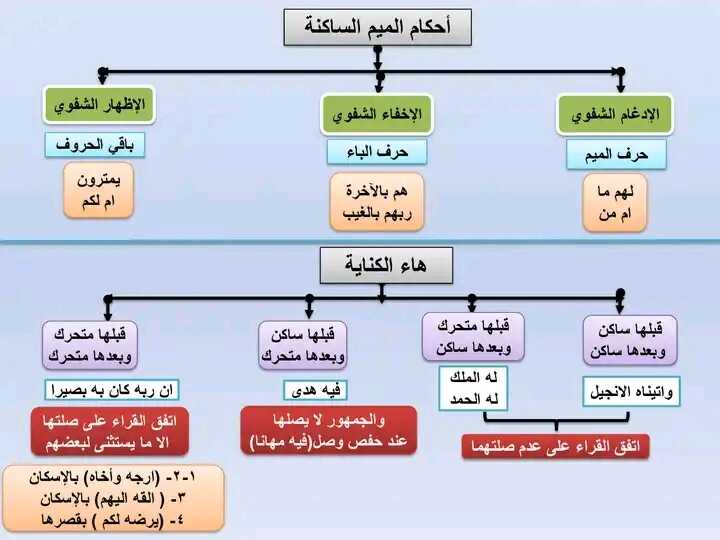 أحكام الميم الساكنة

الإدغام الشفوي
حرف الميم
لهم ما
ام من

الإخفاء الشفوي
حرف الباء
هم بالآخرة
ربهم بالغيب

الإظهار الشفوي
باقي الحروف
يمترون
ام لكم

هاء الكناية

قبلها ساكن
وبعدها ساكن
واتيناه الانجيل

قبلها متحرك
وبعدها ساكن
له الملك
له الحمد

اتفق القراء على عدم صلتهما

قبلها ساكن
وبعدها متحرك
فيه هدى
والجمهور لا يصلها
عند حفص وصل(فيه مهانا)

قبلها متحرك
وبعدها متحرك
ان ربه كان به بصيرا
اتفق القراء على صلتها
الا ما يستثنى لبعضهم

١-٢- (ارجه وأخاه) بالإسكان
٣- ( القه اليهم) بالإسكان
٤- (يرضه لكم ) بقصرها